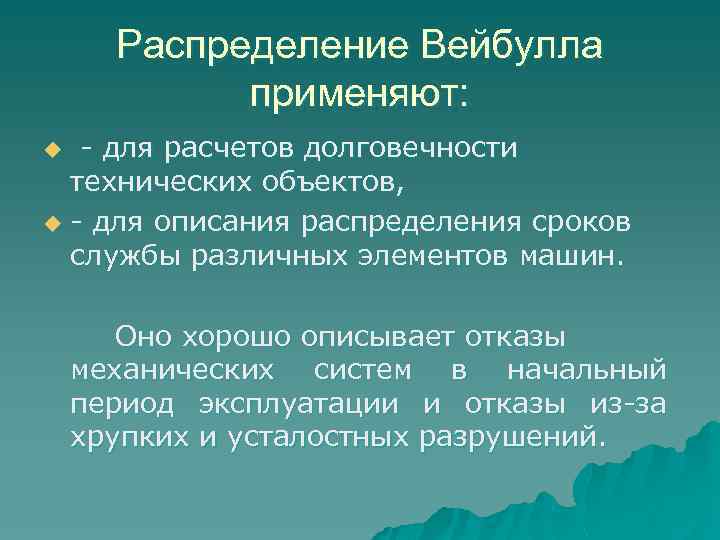 Распределение Вейбулла применяют:

- для расчетов долговечности технических объектов,

- для описания распределения сроков службы различных элементов машин.

Оно хорошо описывает отказы механических систем в начальный период эксплуатации и отказы из-за хрупких и усталостных разрушений.